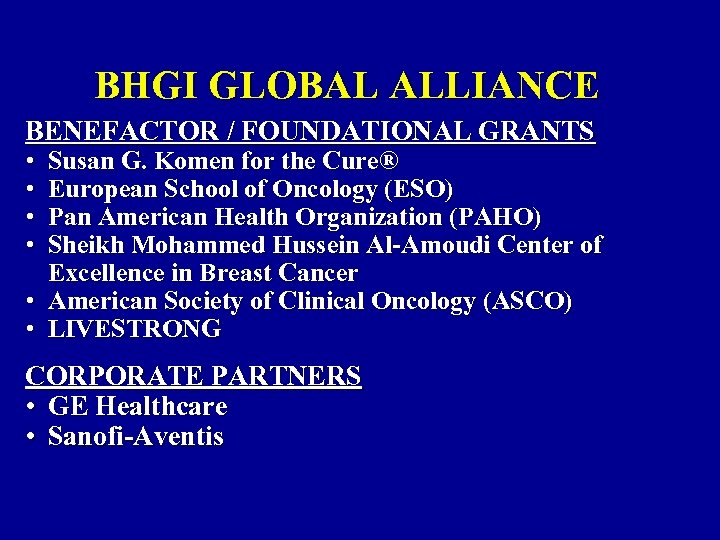 BHGI GLOBAL ALLIANCE

BENEFACTOR / FOUNDATIONAL GRANTS
• Susan G. Komen for the Cure®
• European School of Oncology (ESO)
• Pan American Health Organization (PAHO)
• Sheikh Mohammed Hussein Al-Amoudi Center of Excellence in Breast Cancer
• American Society of Clinical Oncology (ASCO)
• LIVESTRONG

CORPORATE PARTNERS
• GE Healthcare
• Sanofi-Aventis